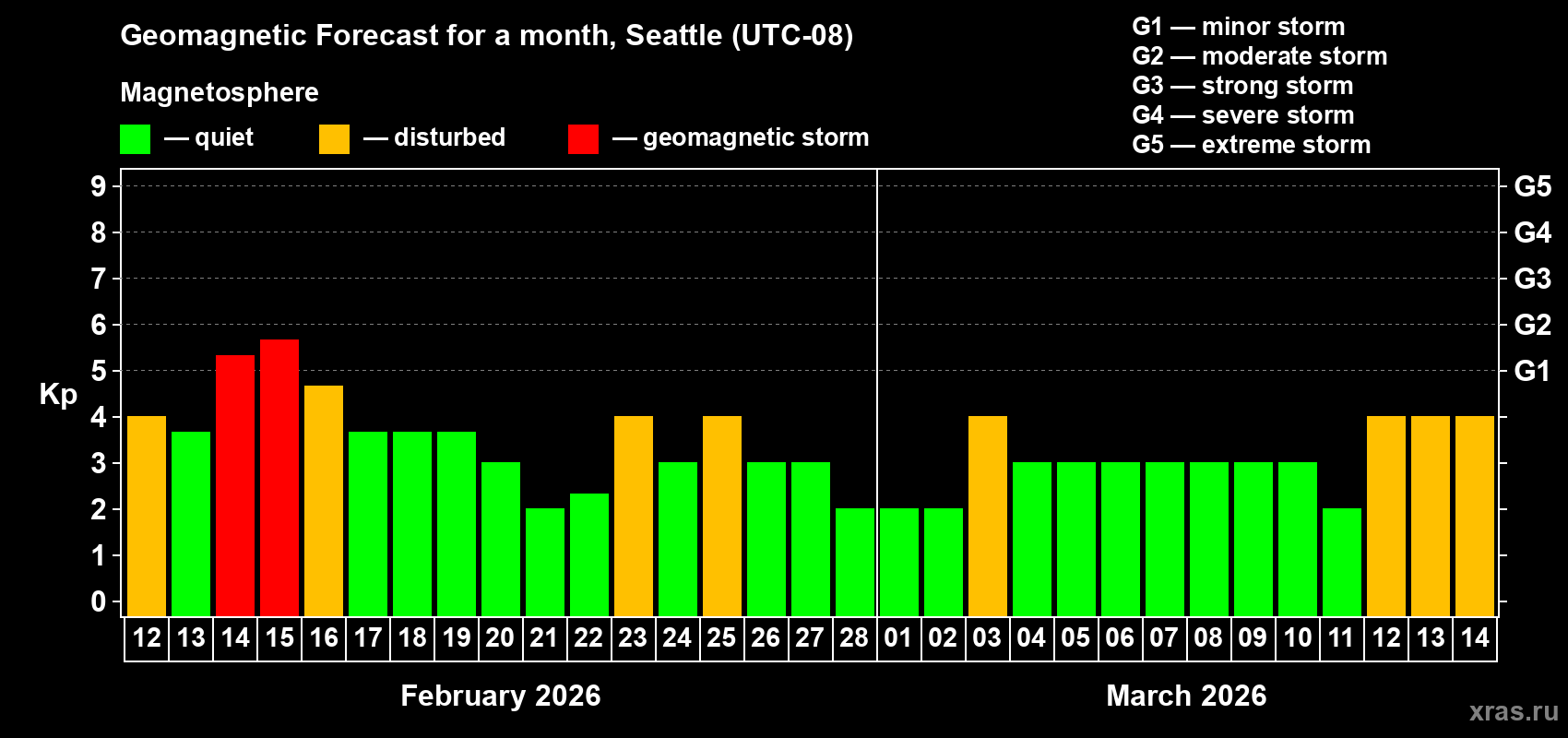 Geomagnetic Forecast for a month, Seattle (UTC-08)

Magnetosphere

— quiet — disturbed — geomagnetic storm

G1 — minor storm
G2 — moderate storm
G3 — strong storm
G4 — severe storm
G5 — extreme storm

Kp

9
8
7
6
5
4
3
2
1
0

G5
G4
G3
G2
G1

12 13 14 15 16 17 18 19 20 21 22 23 24 25 26 27 28 01 02 03 04 05 06 07 08 09 10 11 12 13 14

February 2026

March 2026

xras.ru